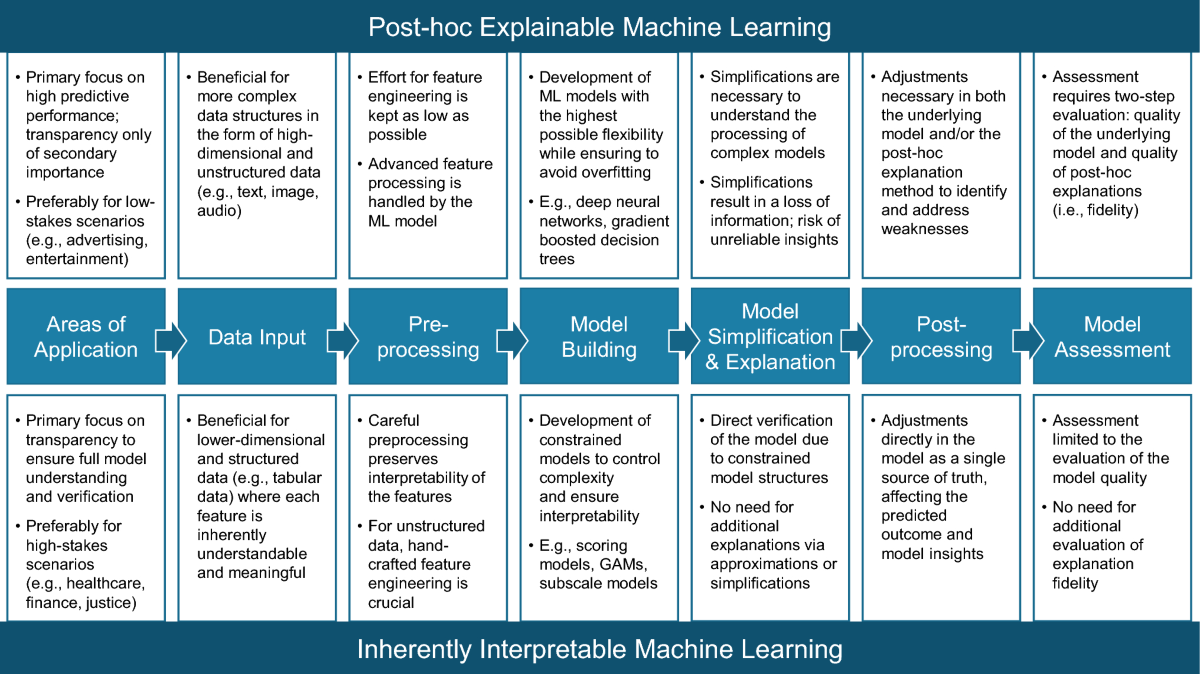 Post-hoc Explainable Machine Learning

• Primary focus on high predictive performance; transparency only of secondary importance
• Preferably for low-stakes scenarios (e.g., advertising, entertainment)

• Beneficial for more complex data structures in the form of high-dimensional and unstructured data (e.g., text, image, audio)

• Effort for feature engineering is kept as low as possible
• Advanced feature processing is handled by the ML model

• Development of ML models with the highest possible flexibility while ensuring to avoid overfitting
• E.g., deep neural networks, gradient boosted decision trees

• Simplifications are necessary to understand the processing of complex models
• Simplifications result in a loss of information; risk of unreliable insights

• Adjustments necessary in both the underlying model and/or the post-hoc explanation method to identify and address weaknesses

• Assessment requires two-step evaluation: quality of the underlying model and quality of post-hoc explanations (i.e., fidelity)

Areas of Application

Data Input

Pre-processing

Model Building

Model Simplification & Explanation

Post-processing

Model Assessment

• Primary focus on transparency to ensure full model understanding and verification
• Preferably for high-stakes scenarios (e.g., healthcare, finance, justice)

• Beneficial for lower-dimensional and structured data (e.g., tabular data) where each feature is inherently understandable and meaningful

• Careful preprocessing preserves interpretability of the features
• For unstructured data, hand-crafted feature engineering is crucial

• Development of constrained models to control complexity and ensure interpretability
• E.g., scoring models, GAMs, subscale models

• Direct verification of the model due to constrained model structures
• No need for additional explanations via approximations or simplifications

• Adjustments directly in the model as a single source of truth, affecting the predicted outcome and model insights

• Assessment limited to the evaluation of the model quality
• No need for additional evaluation of explanation fidelity

Inherently Interpretable Machine Learning